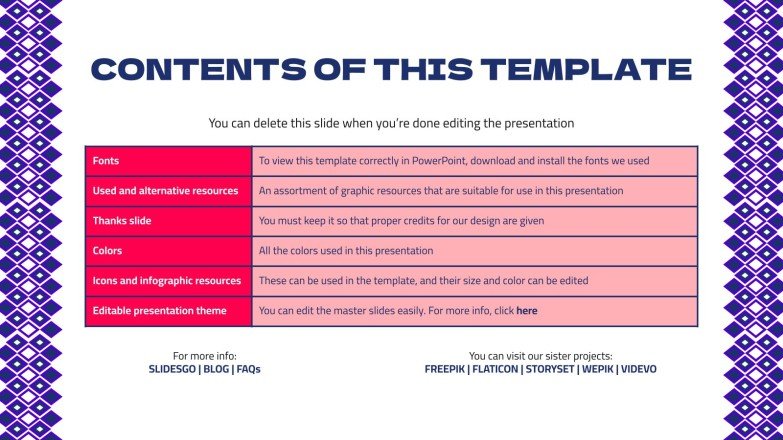 CONTENTS OF THIS TEMPLATE

You can delete this slide when you're done editing the presentation

| Fonts | To view this template correctly in PowerPoint, download and install the fonts we used |
|---|---|
| Used and alternative resources | An assortment of graphic resources that are suitable for use in this presentation |
| Thanks slide | You must keep it so that proper credits for our design are given |
| Colors | All the colors used in this presentation |
| Icons and infographic resources | These can be used in the template, and their size and color can be edited |
| Editable presentation theme | You can edit the master slides easily. For more info, click here |

For more info:
SLIDESGO | BLOG | FAQs

You can visit our sister projects:
FREEPIK | FLATICON | STORYSET | WEPIK | VIDEVO